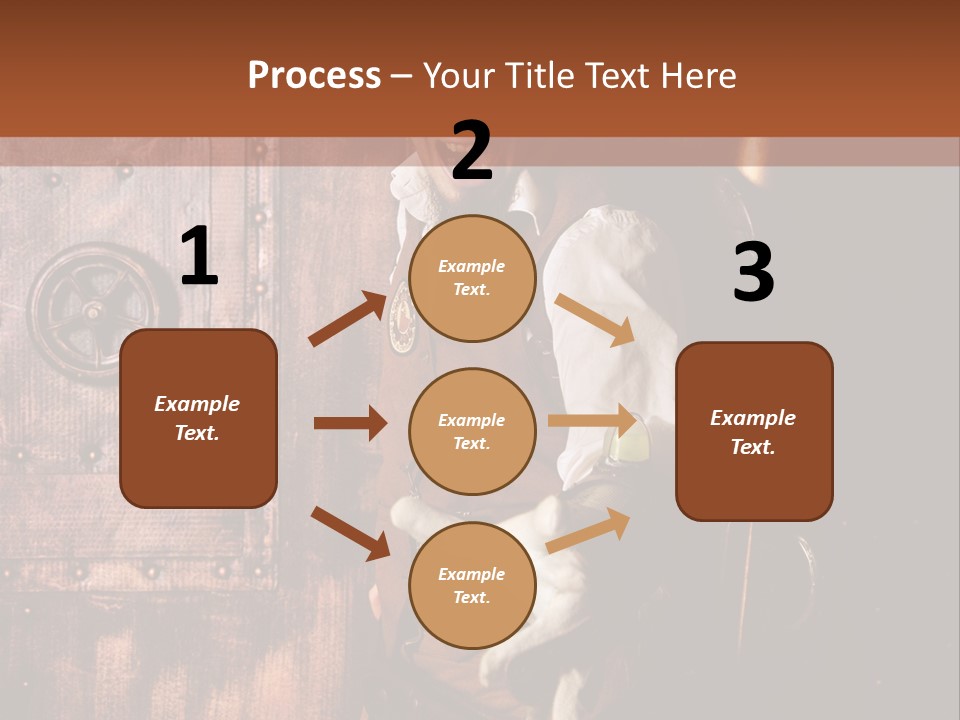 Process – Your Title Text Here

1

Example Text.

2

Example Text.

Example Text.

Example Text.

3

Example Text.